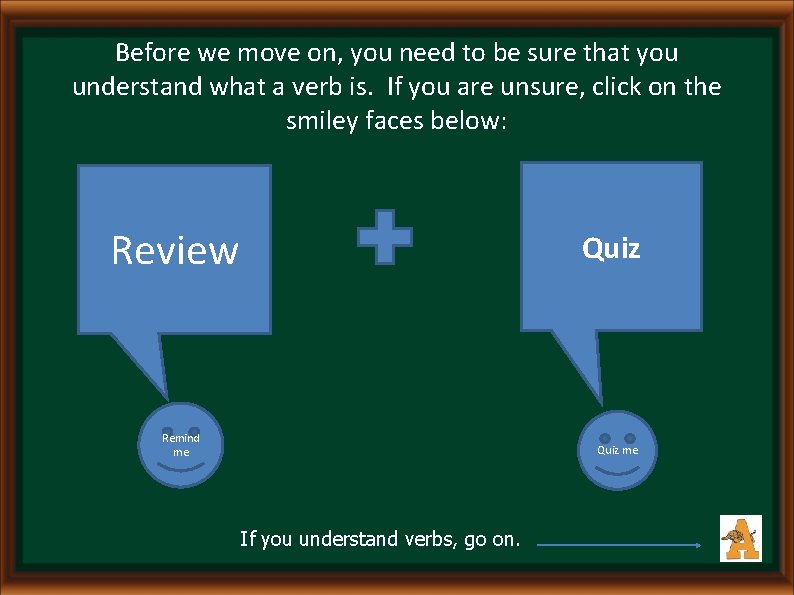 Before we move on, you need to be sure that you understand what a verb is. If you are unsure, click on the smiley faces below:

Review

Quiz

Remind me

Quiz me

If you understand verbs, go on.

A